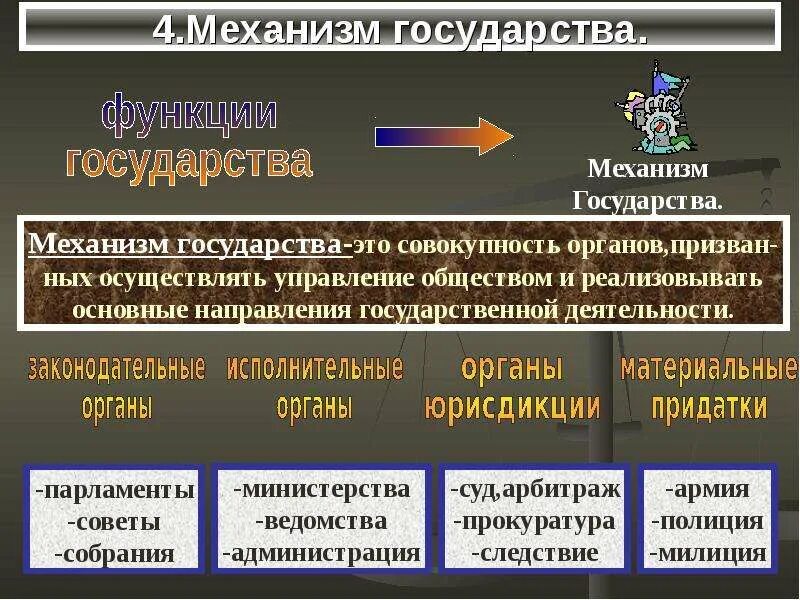 4.Механизм государства.

функции государства

Механизм Государства.

Механизм государства-это совокупность органов,призванных осуществлять управление обществом и реализовывать основные направления государственной деятельности.

законодательные органы

исполнительные органы

органы юрисдикции

материальные придатки

-парламенты
-советы
-собрания

-министерства
-ведомства
-администрация

-суд,арбитраж
-прокуратура
-следствие

-армия
-полиция
-милиция